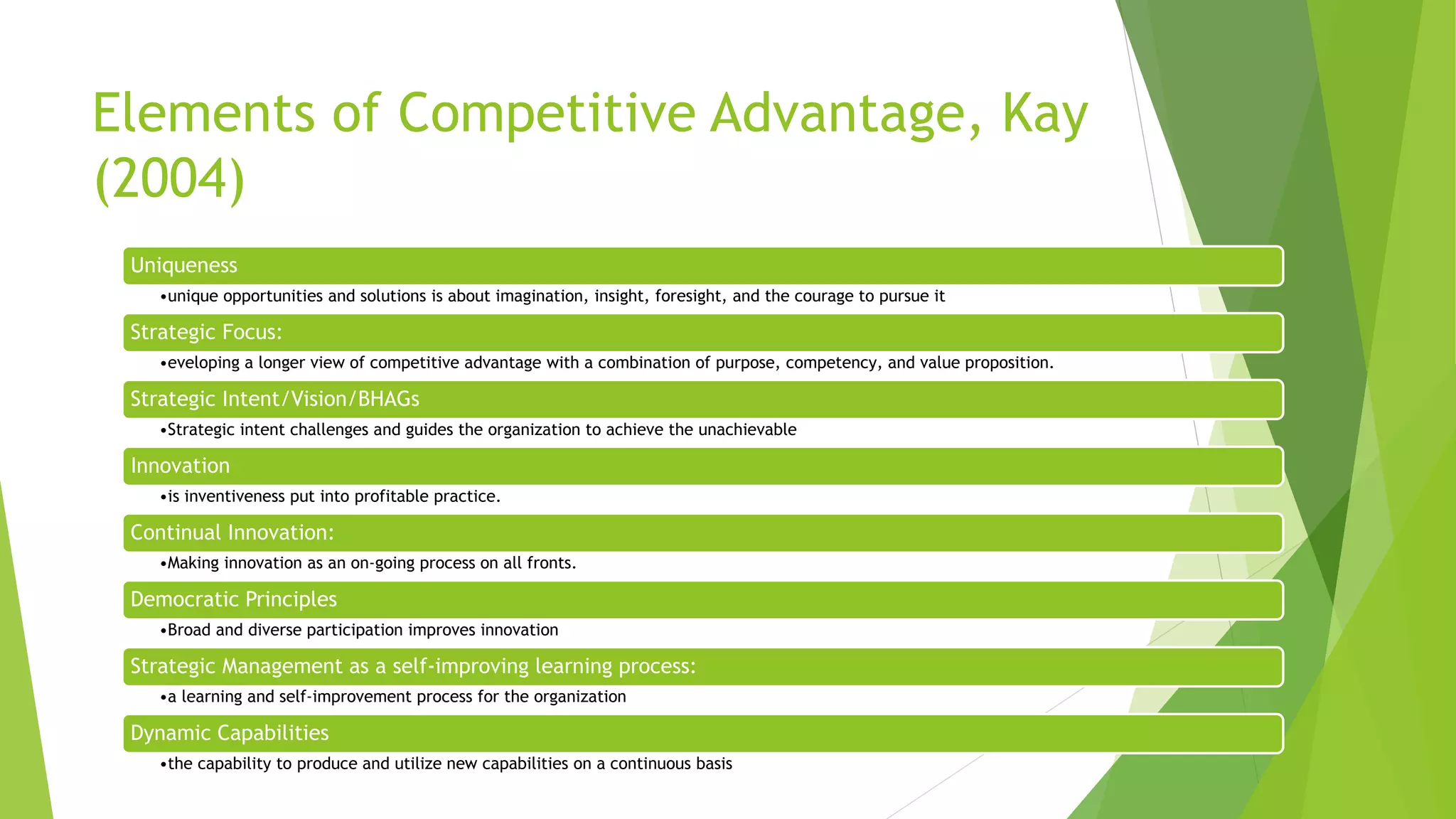 Elements of Competitive Advantage, Kay (2004)

Uniqueness

•unique opportunities and solutions is about imagination, insight, foresight, and the courage to pursue it

Strategic Focus:

•eveloping a longer view of competitive advantage with a combination of purpose, competency, and value proposition.

Strategic Intent/Vision/BHAGs

•Strategic intent challenges and guides the organization to achieve the unachievable

Innovation

•is inventiveness put into profitable practice.

Continual Innovation:

•Making innovation as an on-going process on all fronts.

Democratic Principles

•Broad and diverse participation improves innovation

Strategic Management as a self-improving learning process:

•a learning and self-improvement process for the organization

Dynamic Capabilities

•the capability to produce and utilize new capabilities on a continuous basis